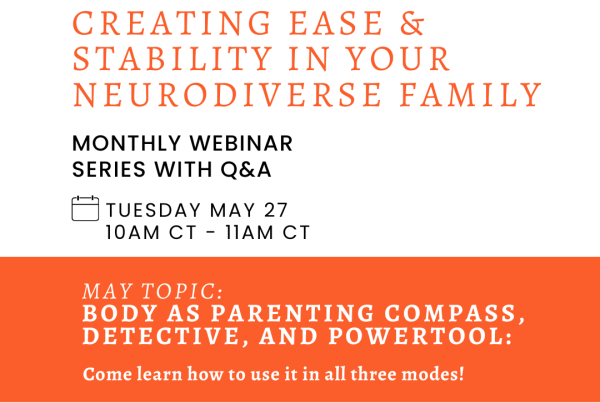 CREATING EASE & STABILITY IN YOUR NEURODIVERSE FAMILY

MONTHLY WEBINAR SERIES WITH Q&A

TUESDAY MAY 27
10AM CT - 11AM CT

MAY TOPIC:
BODY AS PARENTING COMPASS, DETECTIVE, AND POWERTOOL:

Come learn how to use it in all three modes!